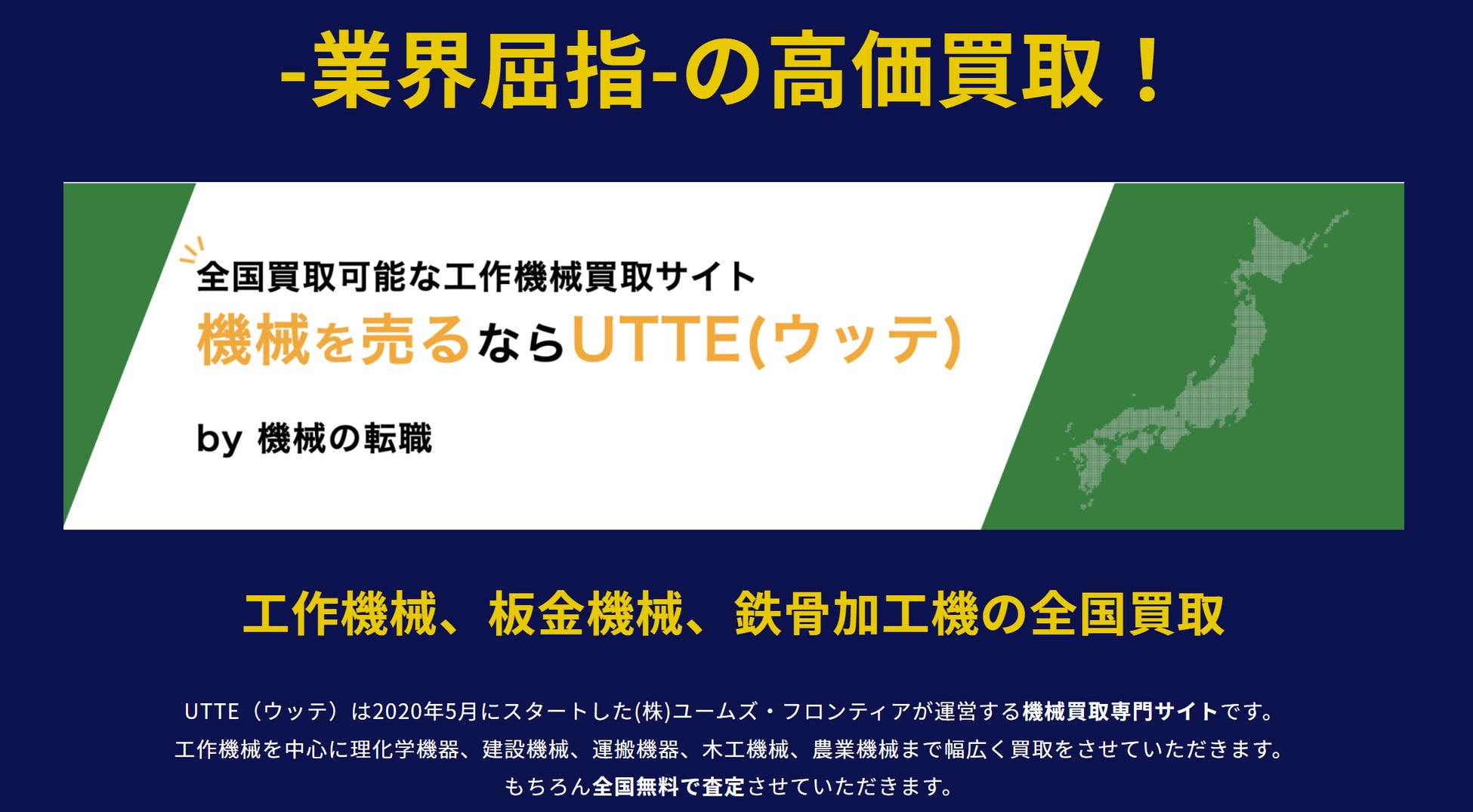 -業界屈指-の高価買取！

全国買取可能な工作機械買取サイト

機械を売るならUTTE(ウッテ)

by 機械の転職

工作機械、板金機械、鉄骨加工機の全国買取

UTTE（ウッテ）は2020年5月にスタートした(株)ユームズ・フロンティアが運営する機械買取専門サイトです。
工作機械を中心に理化学機器、建設機械、運搬機器、木工機械、農業機械まで幅広く買取をさせていただきます。
もちろん全国無料で査定させていただきます。